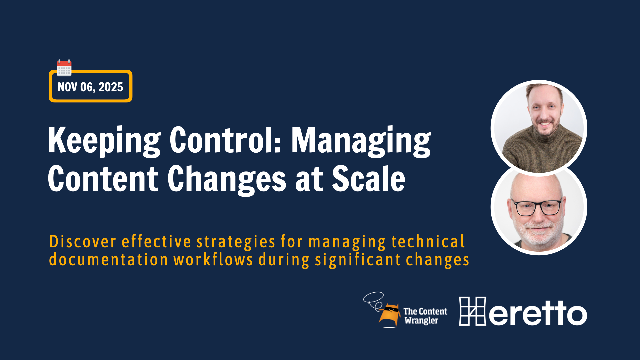 NOV 06, 2025

Keeping Control: Managing Content Changes at Scale

Discover effective strategies for managing technical documentation workflows during significant changes

The Content Wrangler

Heretto